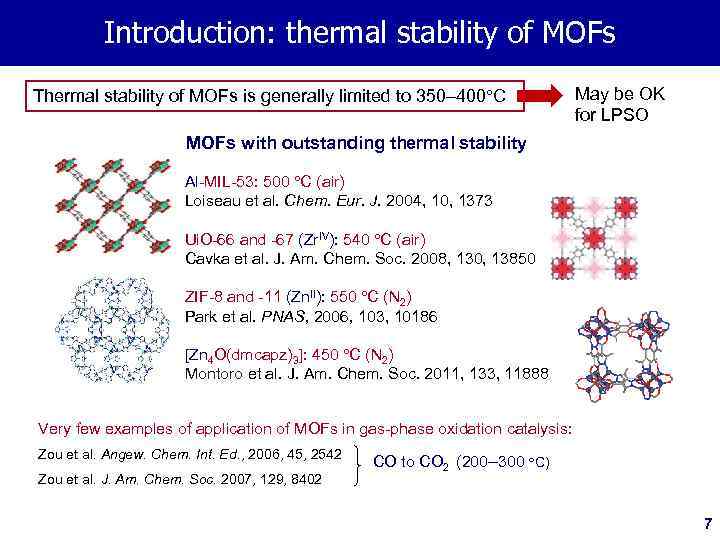 Introduction: thermal stability of MOFs

Thermal stability of MOFs is generally limited to 350–400°C

May be OK for LPSO

MOFs with outstanding thermal stability

Al-MIL-53: 500 °C (air)
Loiseau et al. Chem. Eur. J. 2004, 10, 1373

UiO-66 and -67 ($Zr^{IV}$): 540 °C (air)
Cavka et al. J. Am. Chem. Soc. 2008, 130, 13850

ZIF-8 and -11 ($Zn^{II}$): 550 °C ($N_2$)
Park et al. PNAS, 2006, 103, 10186

[$Zn_4O(dmcapz)_3$]: 450 °C ($N_2$)
Montoro et al. J. Am. Chem. Soc. 2011, 133, 11888

Very few examples of application of MOFs in gas-phase oxidation catalysis:

Zou et al. Angew. Chem. Int. Ed., 2006, 45, 2542
Zou et al. J. Am. Chem. Soc. 2007, 129, 8402

CO to $CO_2$ (200–300 °C)

7